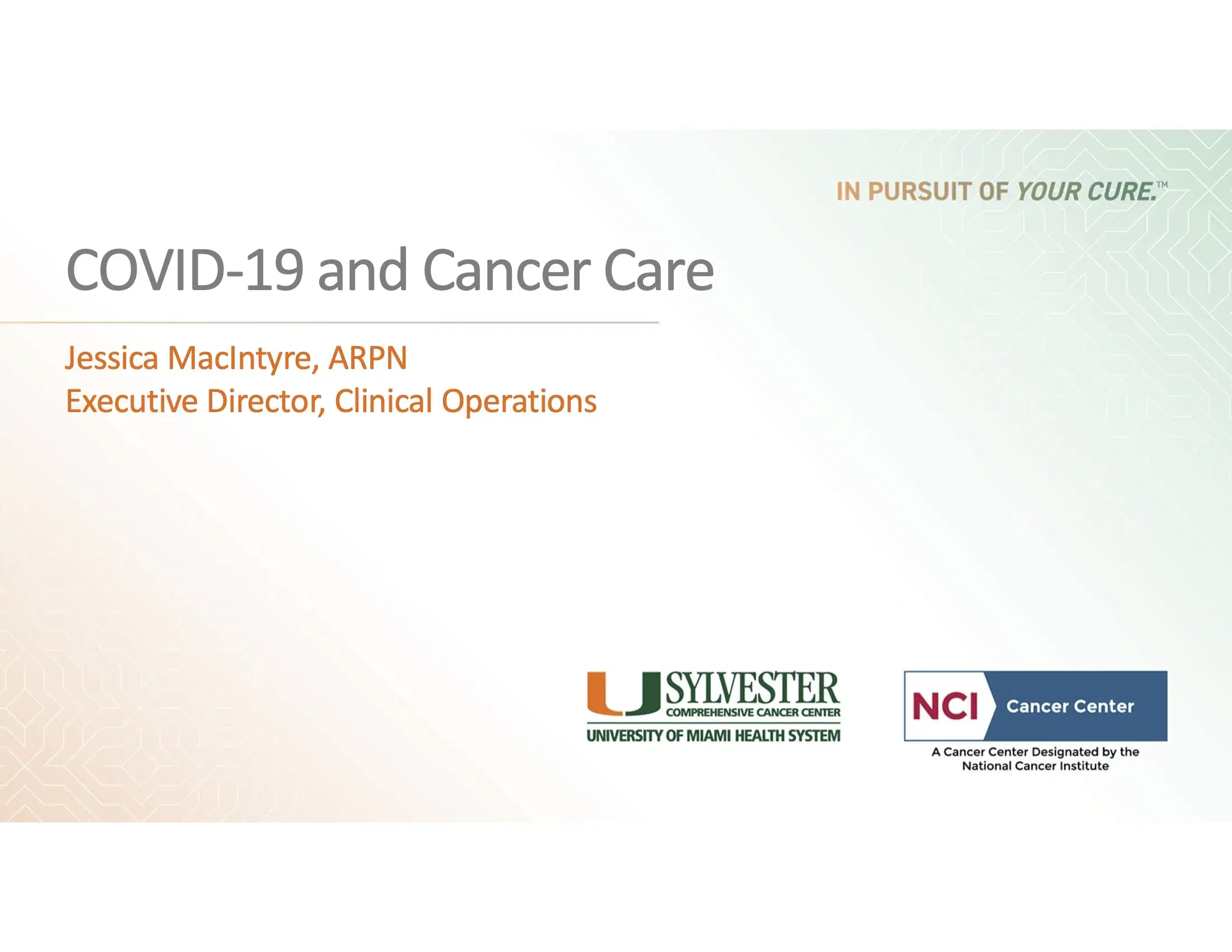 IN PURSUIT OF YOUR CURE.™

COVID-19 and Cancer Care

Jessica MacIntyre, ARPN
Executive Director, Clinical Operations

U SYLVESTER
COMPREHENSIVE CANCER CENTER
UNIVERSITY OF MIAMI HEALTH SYSTEM

NCI Cancer Center
A Cancer Center Designated by the National Cancer Institute